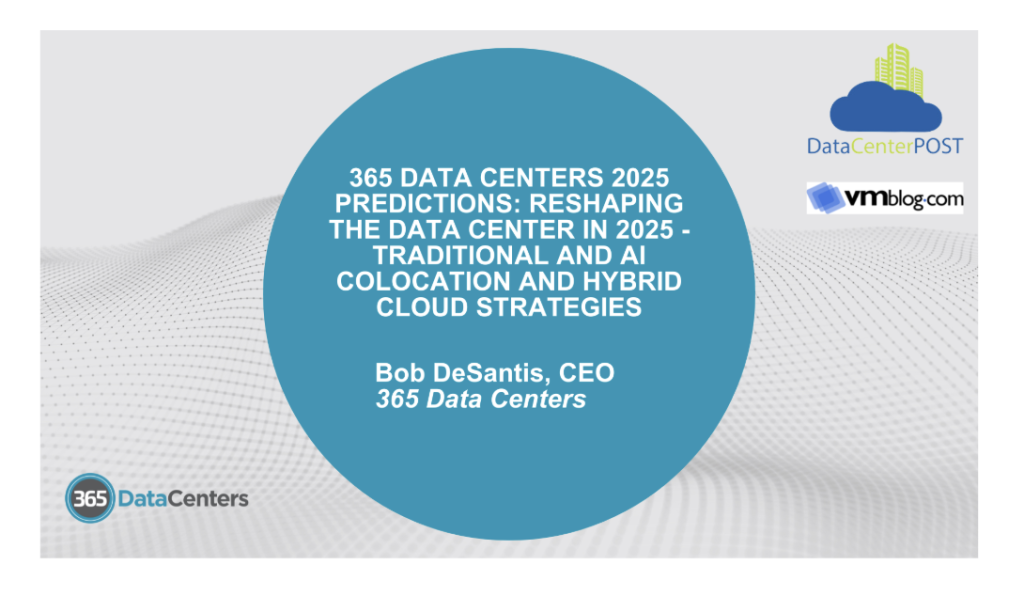 365 DATA CENTERS 2025 PREDICTIONS: RESHAPING THE DATA CENTER IN 2025 - TRADITIONAL AND AI COLOCATION AND HYBRID CLOUD STRATEGIES

Bob DeSantis, CEO
365 Data Centers

DataCenterPOST

vmblog.com

365 DataCenters